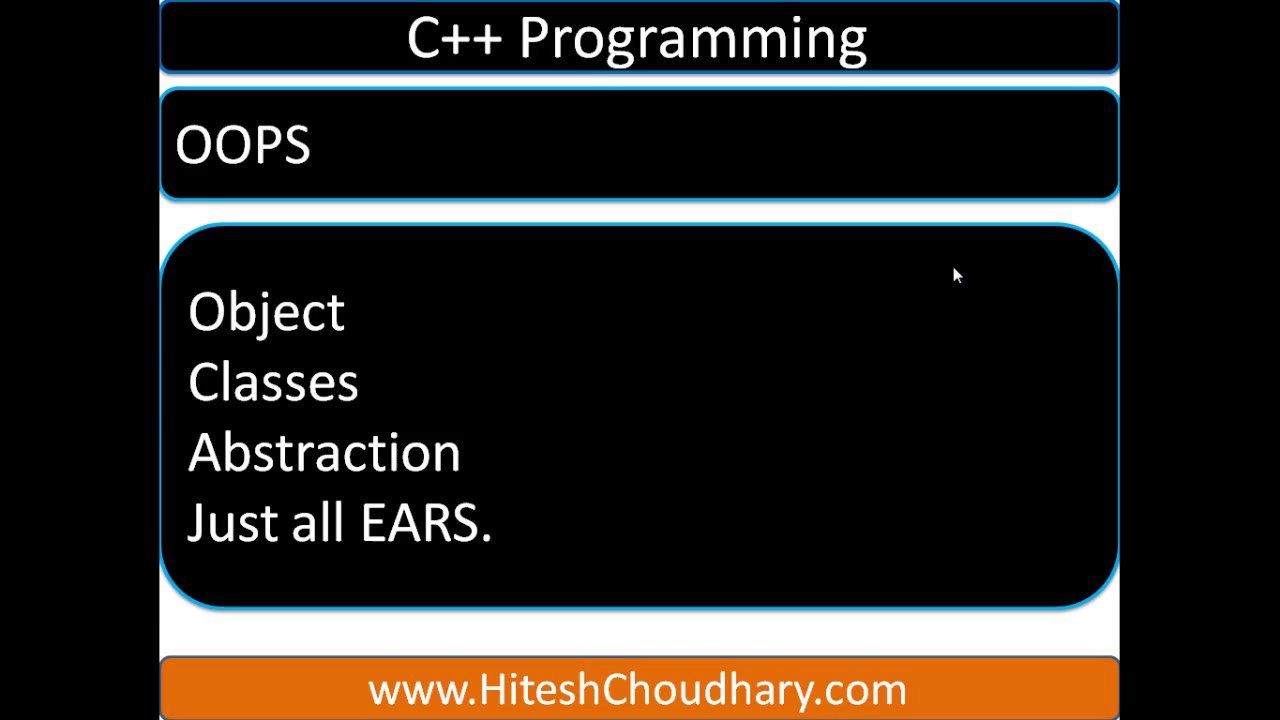 C++ Programming

OOPS

Object
Classes
Abstraction
Just all EARS.

www.HiteshChoudhary.com